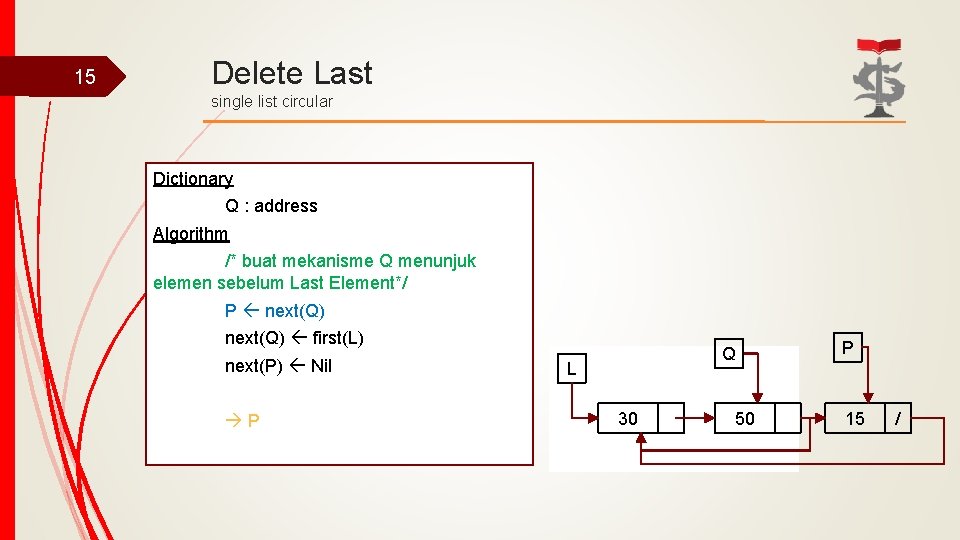 15

Delete Last

single list circular

Dictionary

Q : address

Algorithm

/* buat mekanisme Q menunjuk elemen sebelum Last Element*/

P ← next(Q)

next(Q) ← first(L)

next(P) ← Nil

→ P

L

Q

P

30

50

15

/